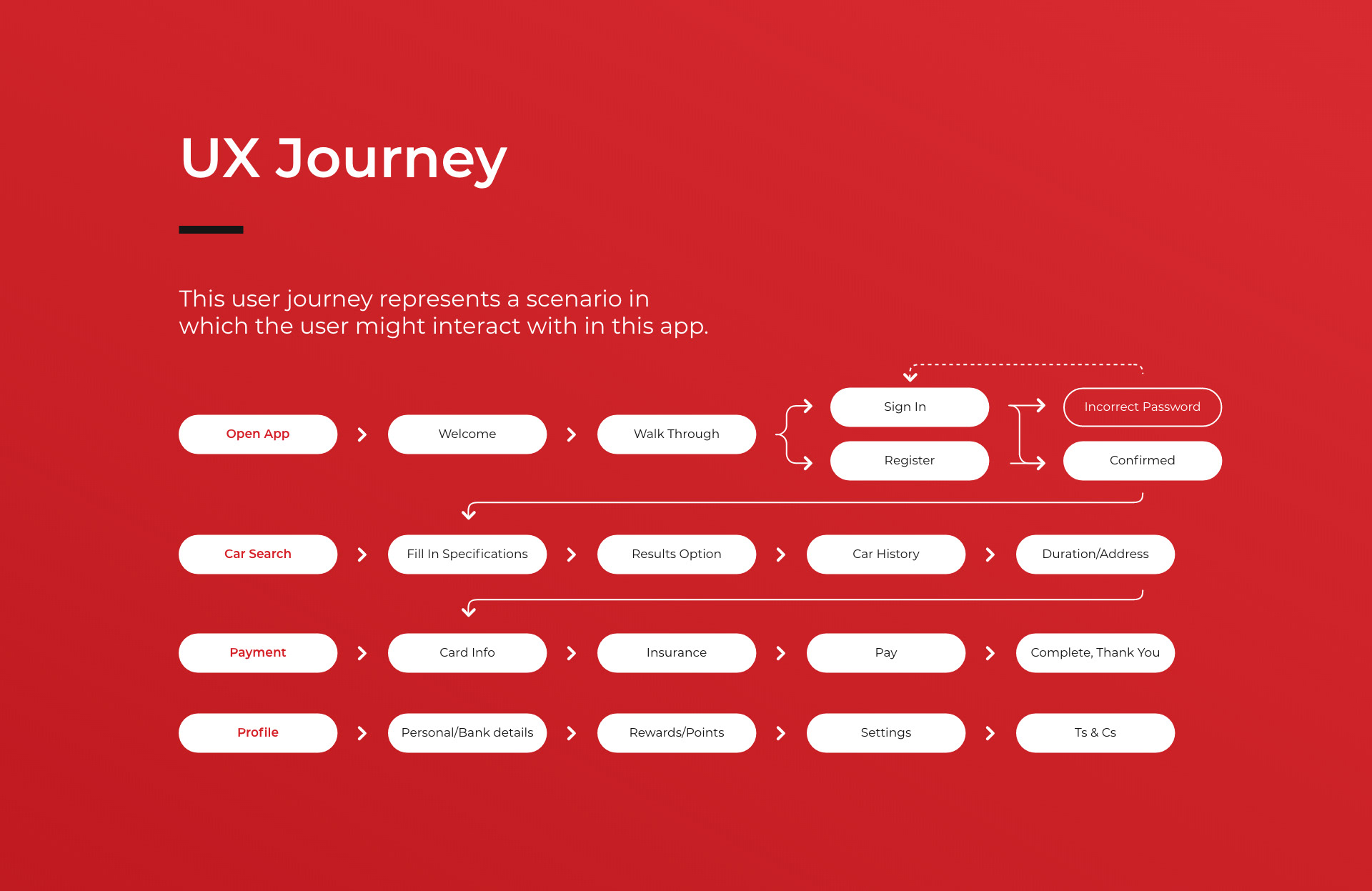 UX Journey

This user journey represents a scenario in which the user might interact with in this app.

Open App
Welcome
Walk Through
Sign In
Register
Incorrect Password
Confirmed

Car Search
Fill In Specifications
Results Option
Car History
Duration/Address

Payment
Card Info
Insurance
Pay
Complete, Thank You

Profile
Personal/Bank details
Rewards/Points
Settings
Ts & Cs